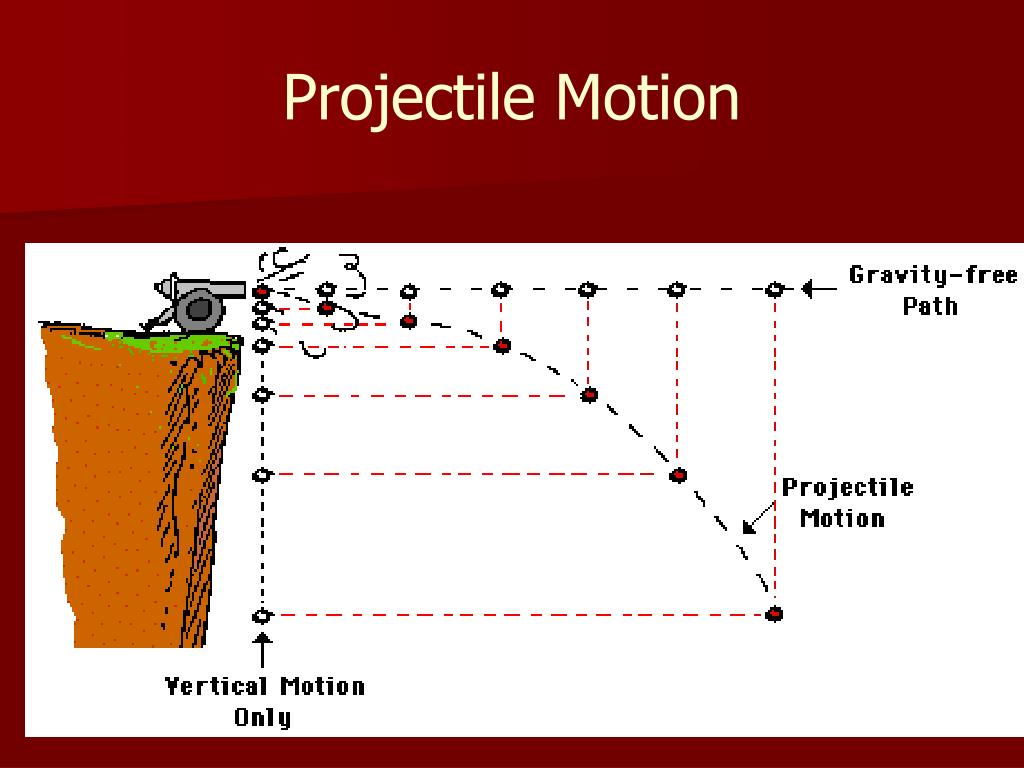 Projectile Motion

Gravity-free Path

Projectile Motion

Vertical Motion Only